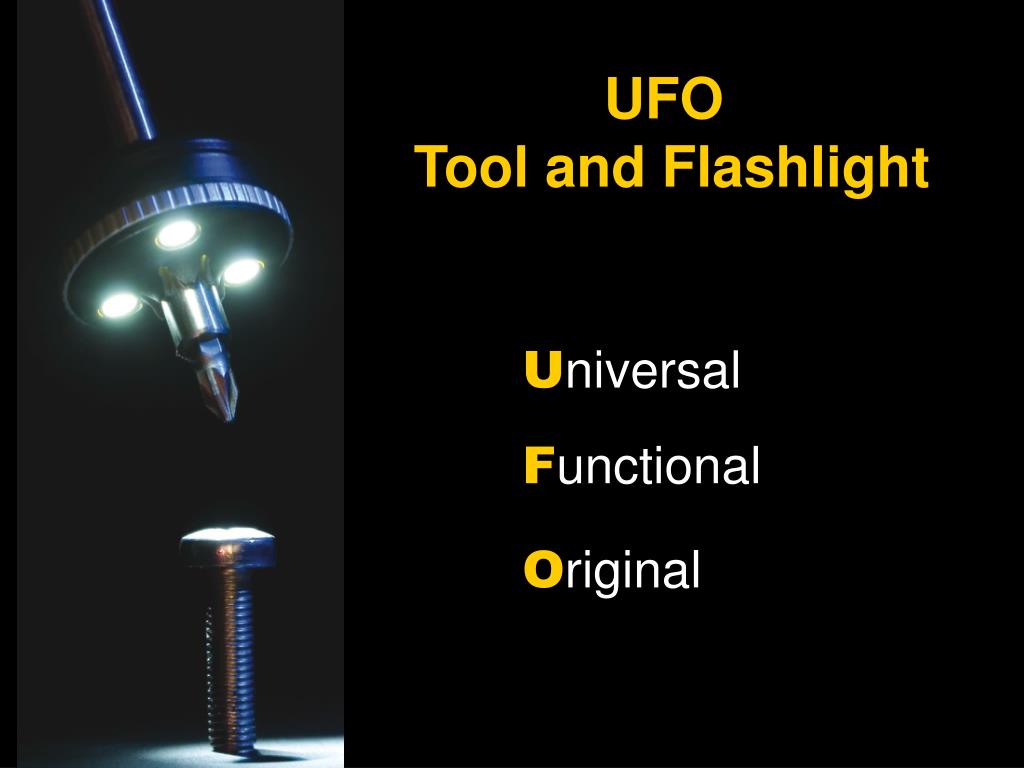 UFO
Tool and Flashlight

Universal

Functional

Original